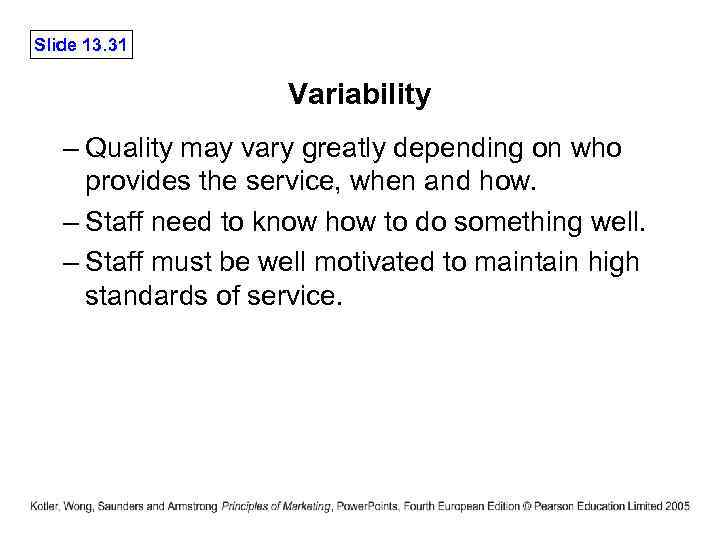 Slide 13.31

Variability

– Quality may vary greatly depending on who provides the service, when and how.

– Staff need to know how to do something well.

– Staff must be well motivated to maintain high standards of service.

Kotler, Wong, Saunders and Armstrong Principles of Marketing, PowerPoints, Fourth European Edition © Pearson Education Limited 2005